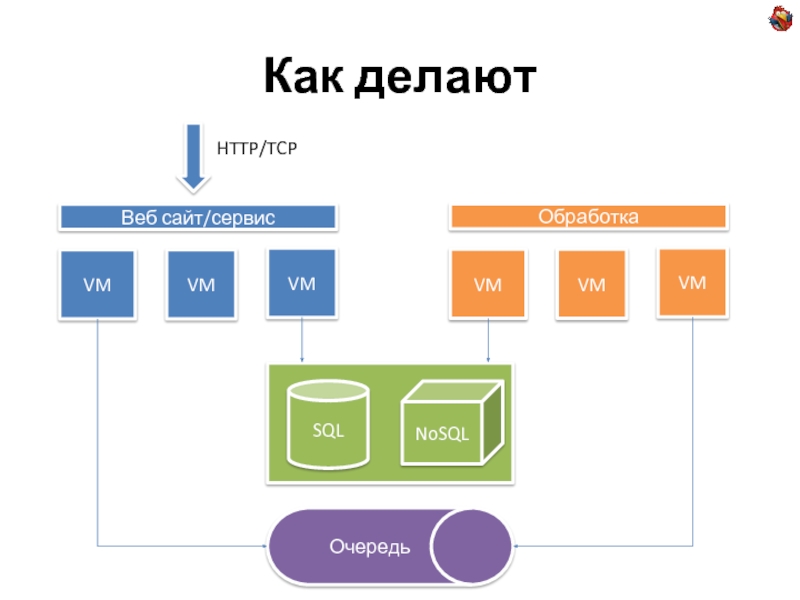 Как делают

HTTP/TCP

Веб сайт/сервис

VM VM VM

Обработка

VM VM VM

SQL

NoSQL

Очередь